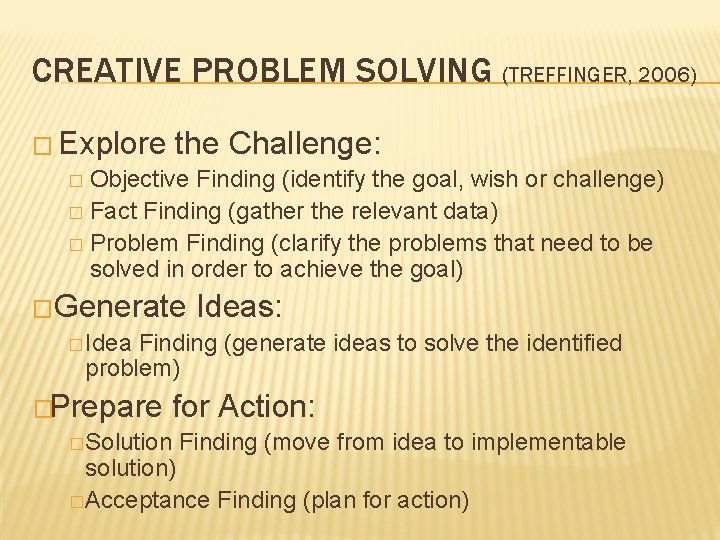 CREATIVE PROBLEM SOLVING (TREFFINGER, 2006)

□ Explore the Challenge:

□ Objective Finding (identify the goal, wish or challenge)

□ Fact Finding (gather the relevant data)

□ Problem Finding (clarify the problems that need to be solved in order to achieve the goal)

□ Generate Ideas:

□ Idea Finding (generate ideas to solve the identified problem)

□ Prepare for Action:

□ Solution Finding (move from idea to implementable solution)

□ Acceptance Finding (plan for action)